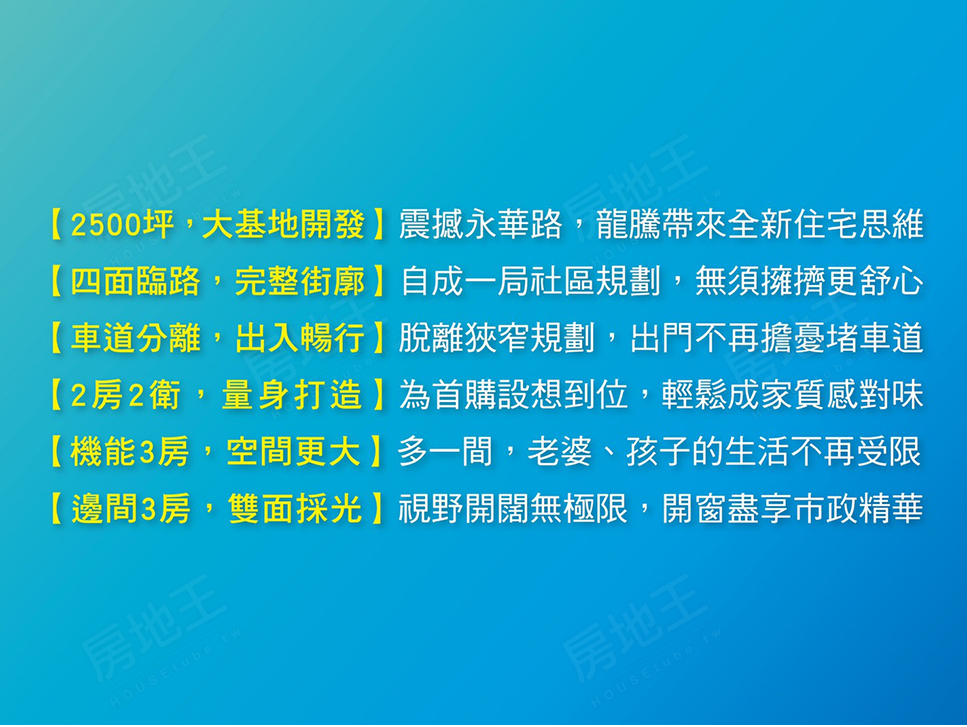 【2500坪，大基地開發】震撼永華路，龍騰帶來全新住宅思維
【四面臨路，完整街廓】自成一局社區規劃，無須擁擠更舒心
【車道分離，出入暢行】脫離狹窄規劃，出門不再擔憂堵車道
【2房2衛，量身打造】為首購設想到位，輕鬆成家質感對味
【機能3房，空間更大】多一間，老婆、孩子的生活不再受限
【邊間3房，雙面採光】視野開闊無極限，開窗盡享市政精華

房地王 HOUSEtube.tw
房地王 HOUSEtube.tw
房地王 HOUSEtube.tw
房地王 HOUSEtube.tw